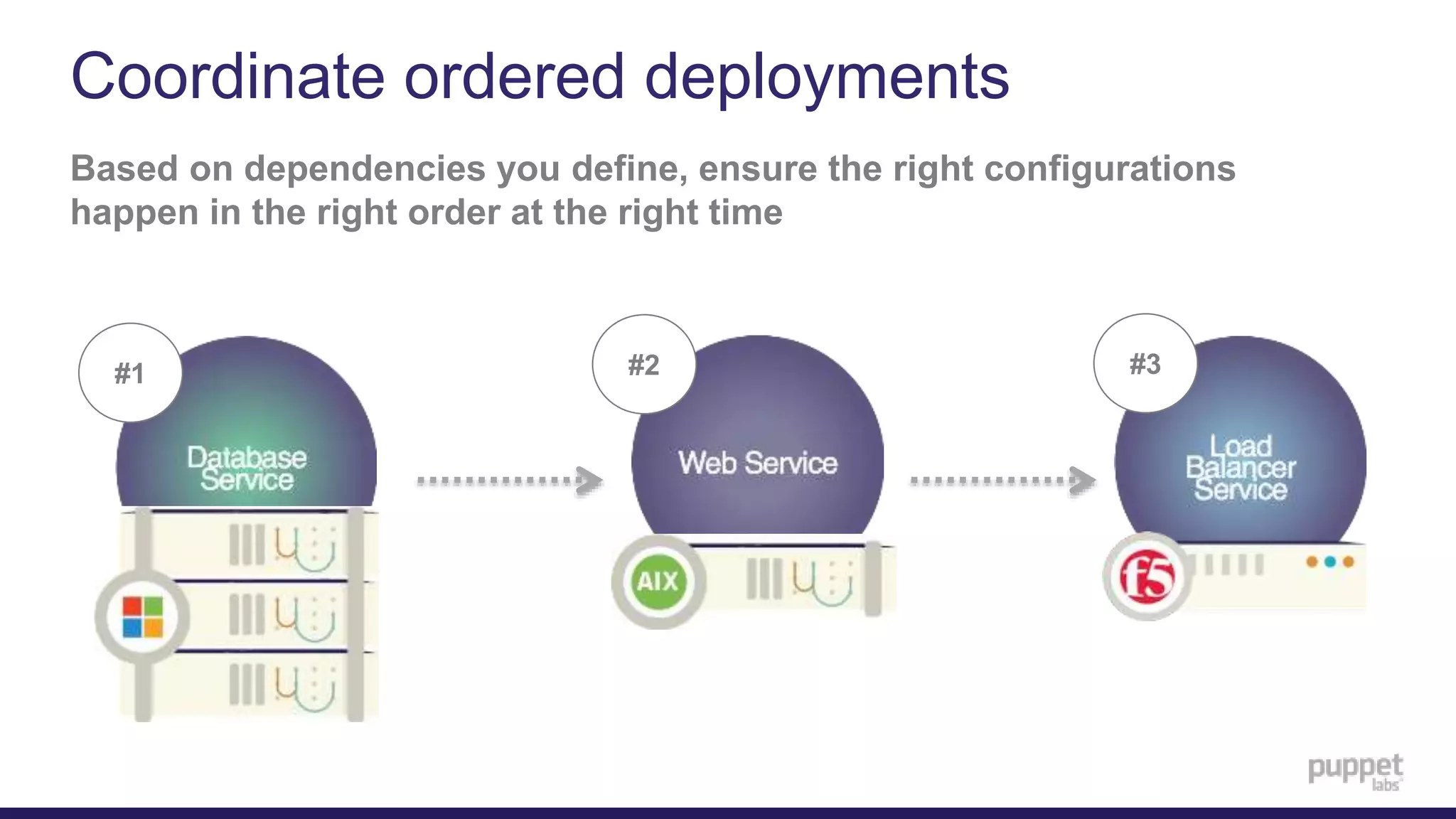 Coordinate ordered deployments

Based on dependencies you define, ensure the right configurations happen in the right order at the right time

#1

Database Service

#2

Web Service

AIX

#3

Load Balancer Service

f5

puppet labs